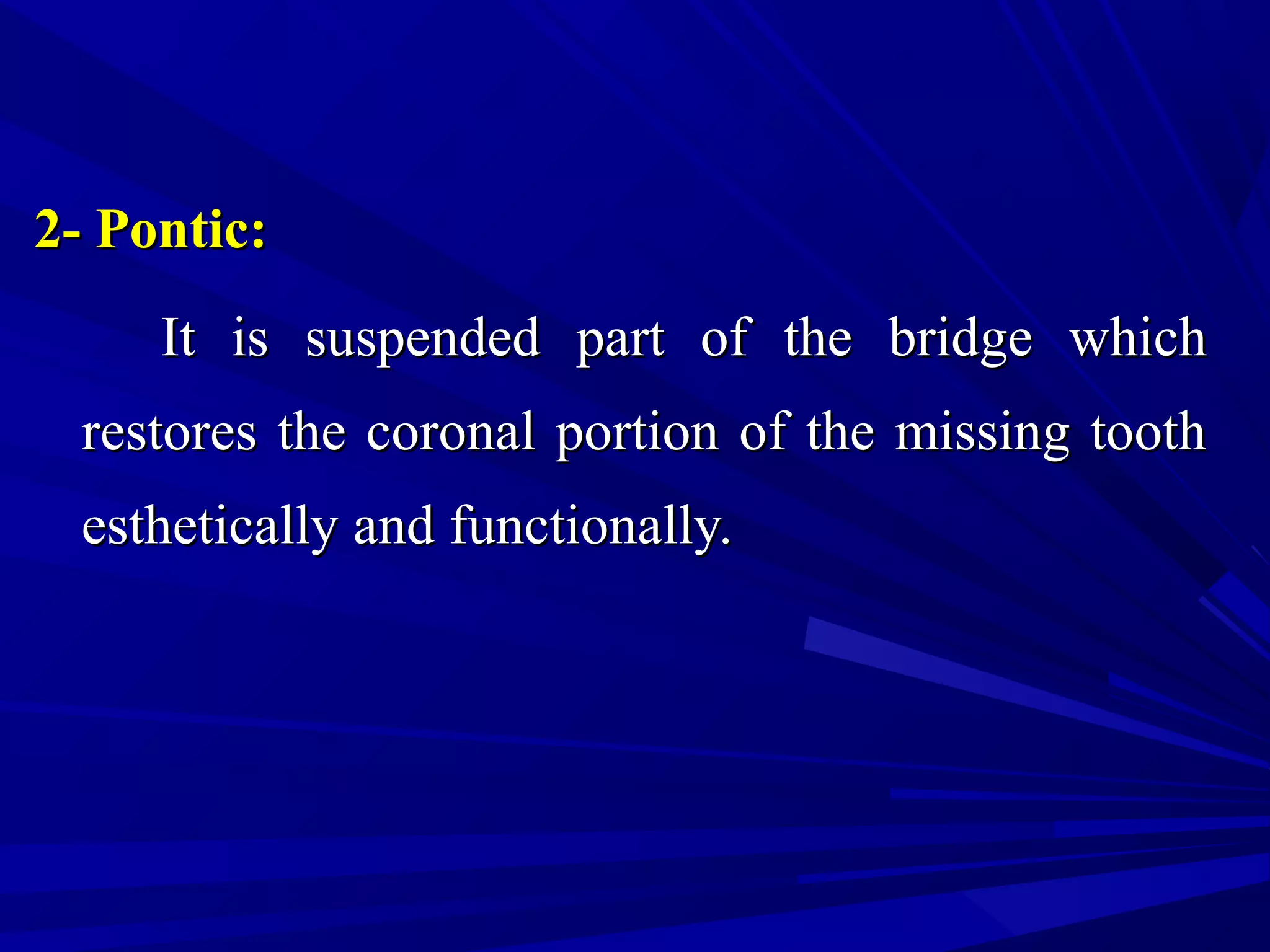 2- Pontic:

It is suspended part of the bridge which restores the coronal portion of the missing tooth esthetically and functionally.